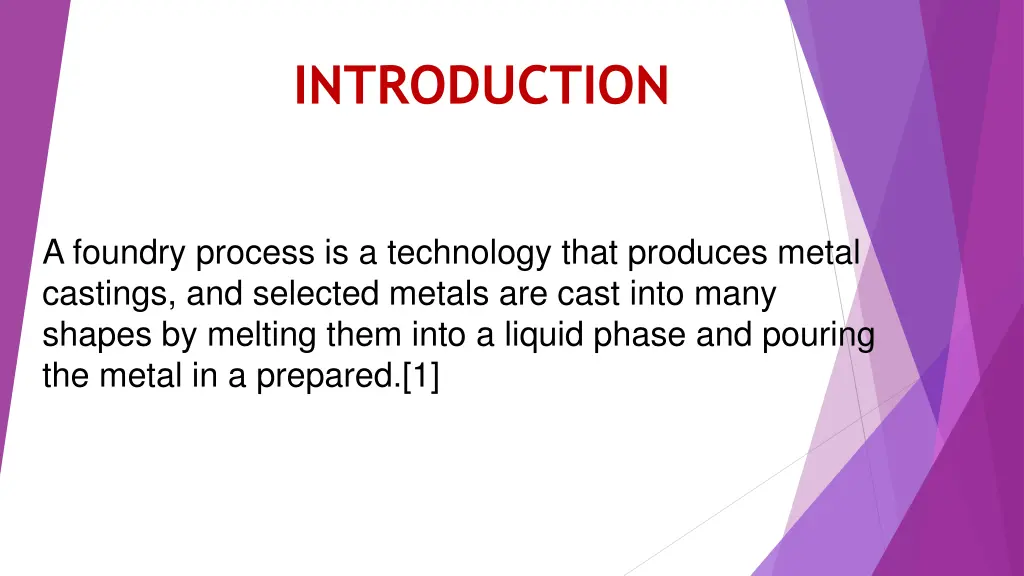 INTRODUCTION

A foundry process is a technology that produces metal castings, and selected metals are cast into many shapes by melting them into a liquid phase and pouring the metal in a prepared.[1]